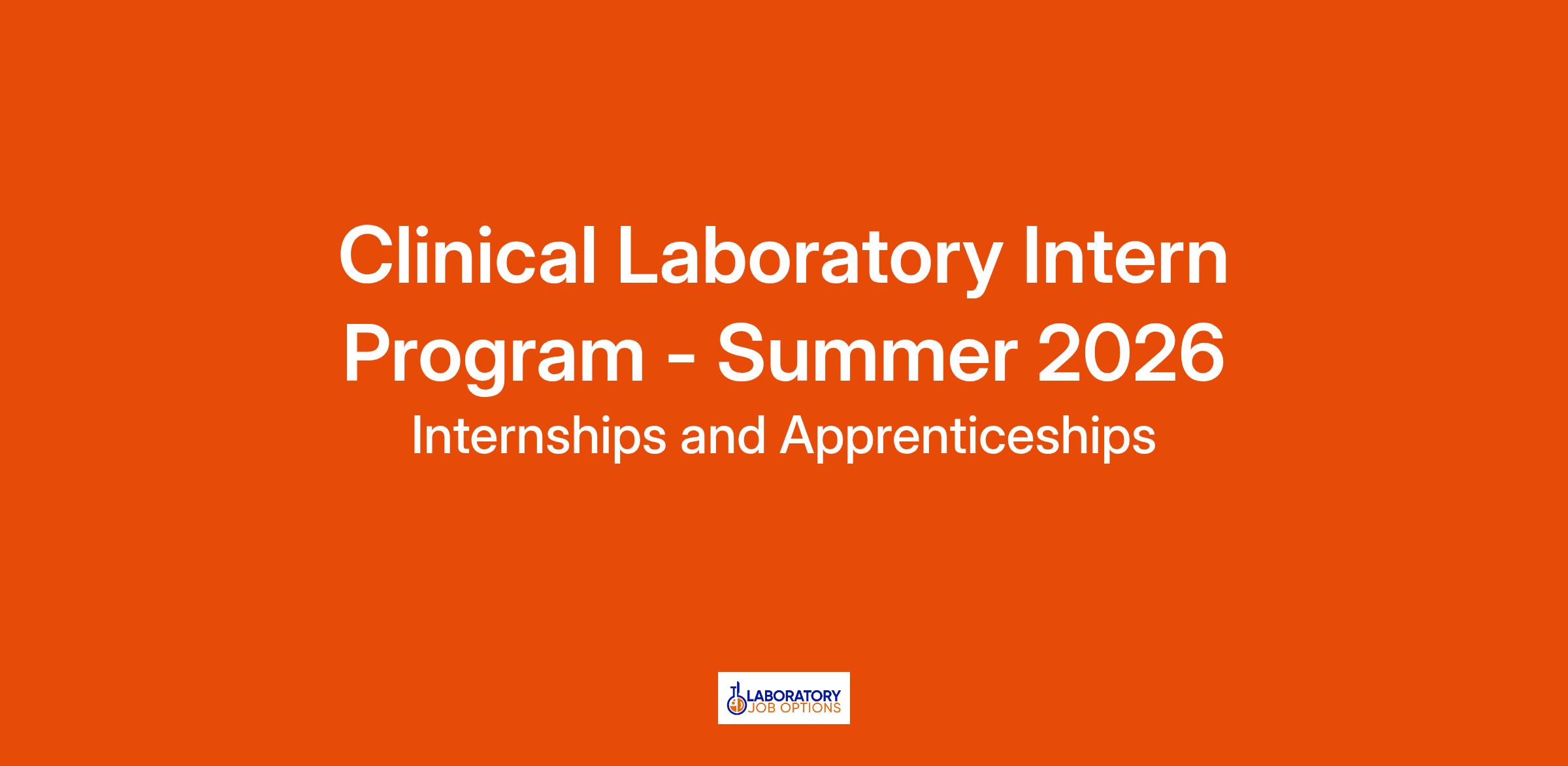 Clinical Laboratory Intern Program - Summer 2026

Internships and Apprenticeships

LABORATORY
JOB OPTIONS